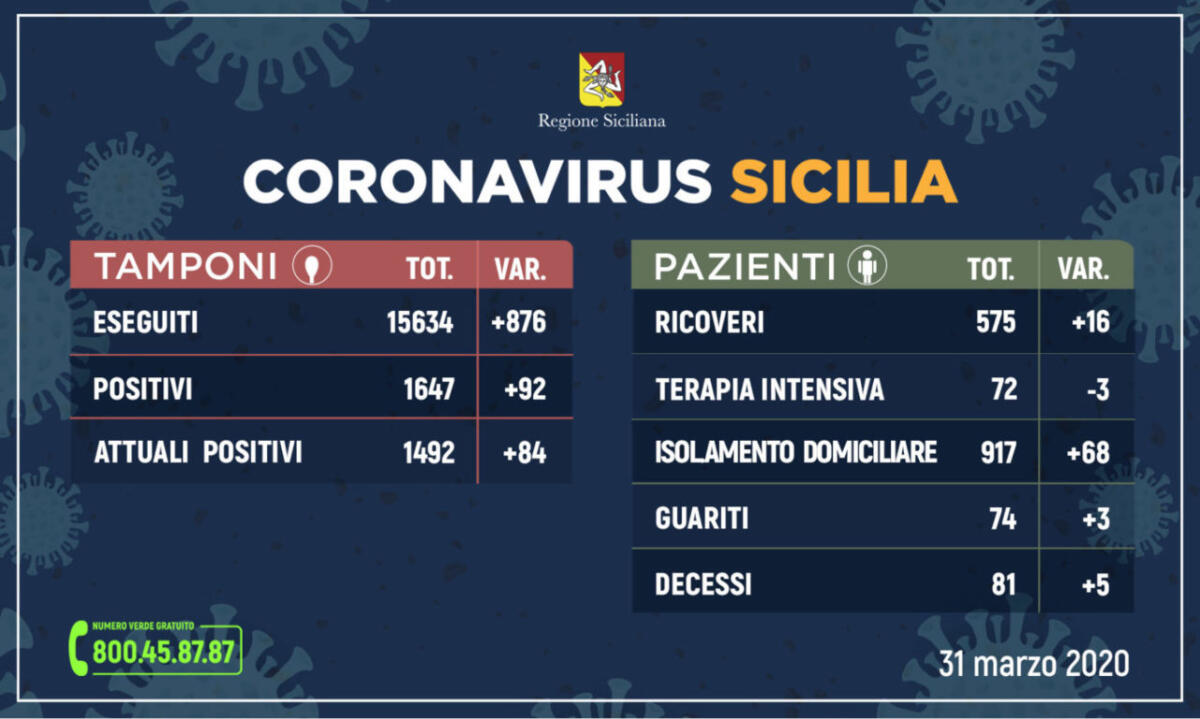 Regione Siciliana

CORONAVIRUS SICILIA

| TAMPONI | TOT. | VAR. |
|---|---|---|
| ESEGUITI | 15634 | +876 |
| POSITIVI | 1647 | +92 |
| ATTUALI POSITIVI | 1492 | +84 |

| PAZIENTI | TOT. | VAR. |
|---|---|---|
| RICOVERI | 575 | +16 |
| TERAPIA INTENSIVA | 72 | -3 |
| ISOLAMENTO DOMICILIARE | 917 | +68 |
| GUARITI | 74 | +3 |
| DECESSI | 81 | +5 |

NUMERO VERDE GRATUITO
800.45.87.87

31 marzo 2020